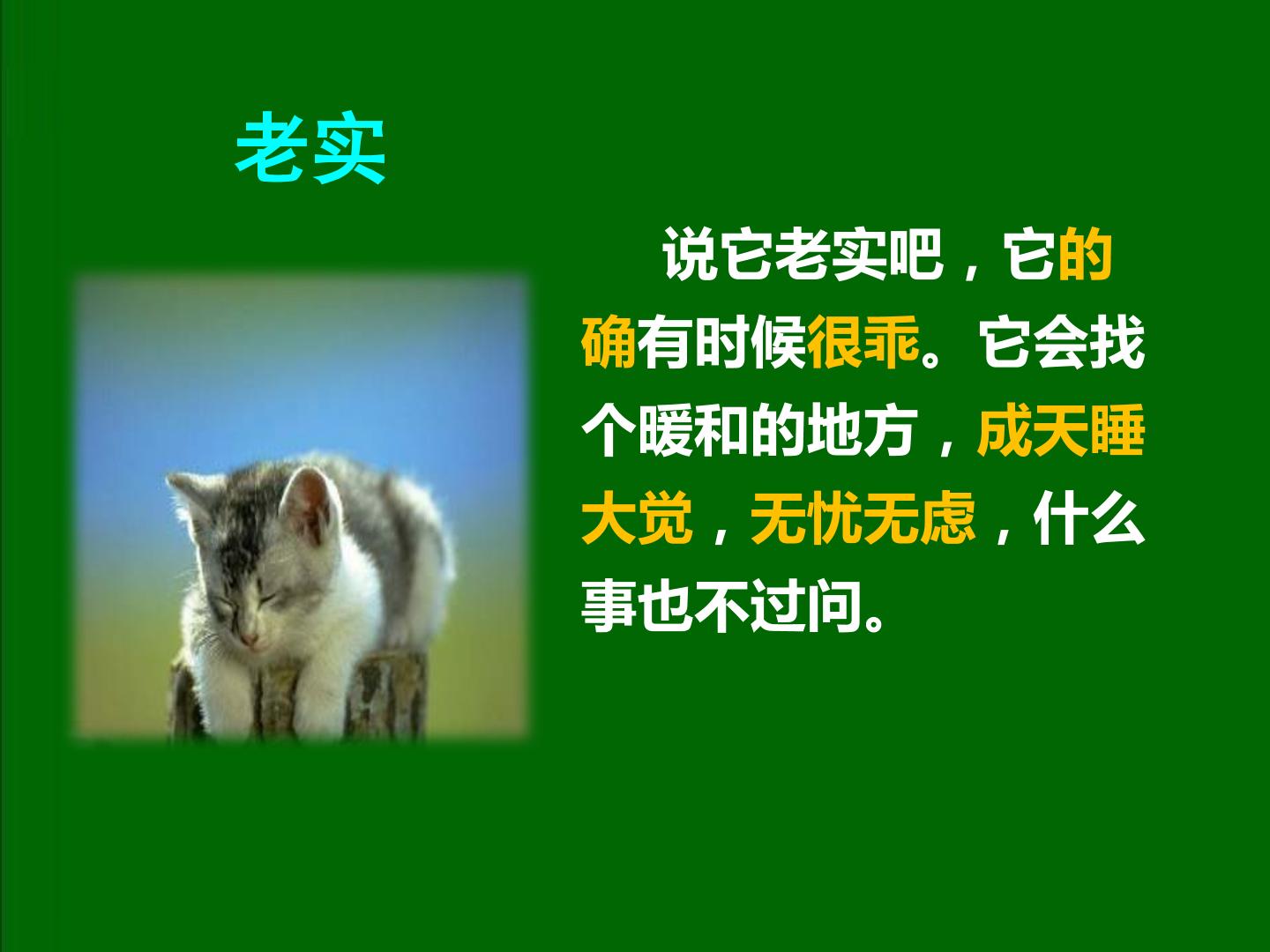 老实

说它老实吧，它的确有时候很乖。它会找个暖和的地方，成天睡大觉，无忧无虑，什么事也不过问。